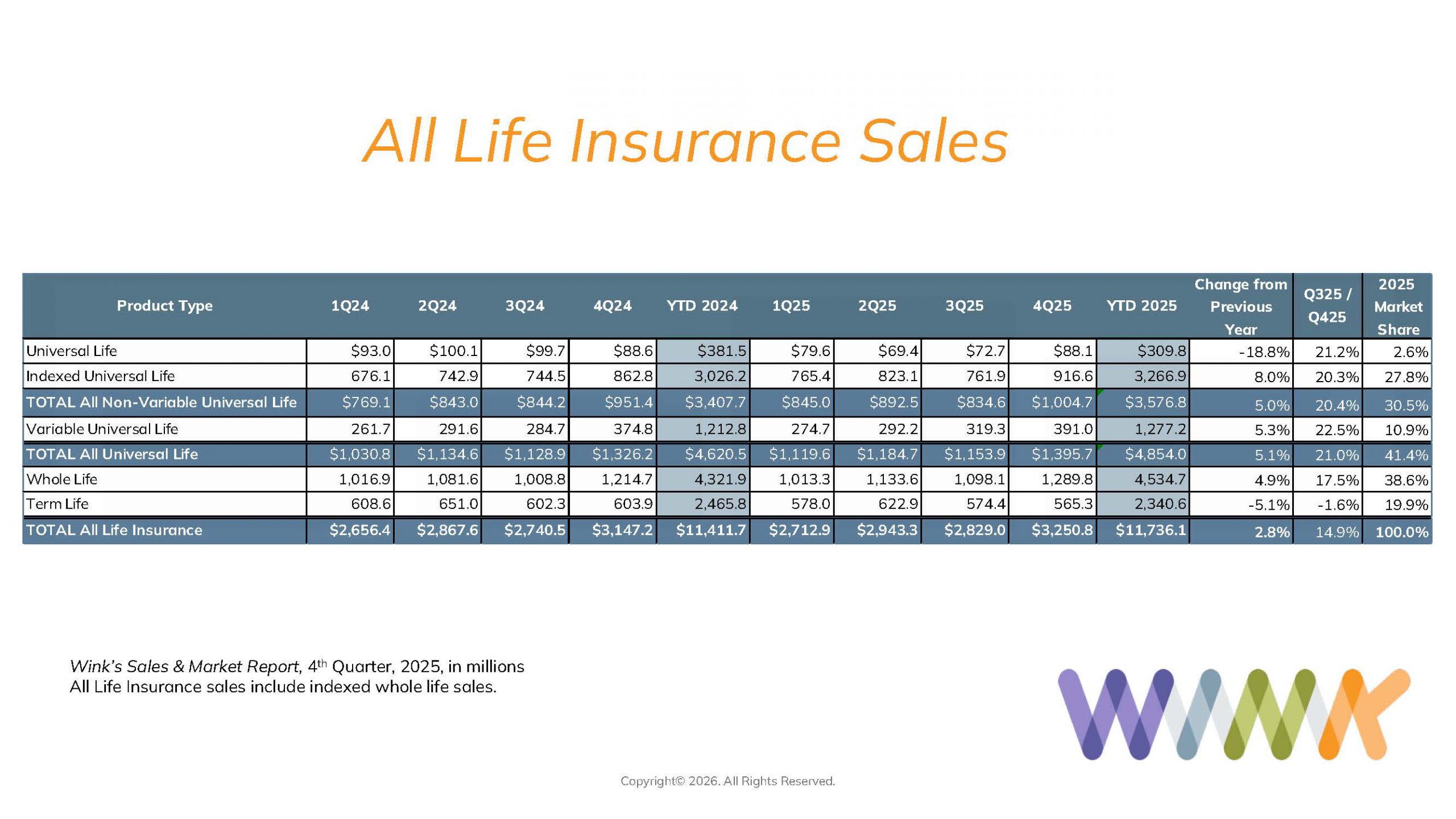 All Life Insurance Sales

| Product Type | 1Q24 | 2Q24 | 3Q24 | 4Q24 | YTD 2024 | 1Q25 | 2Q25 | 3Q25 | 4Q25 | YTD 2025 | Change from Previous Year | Q325 / Q425 | 2025 Market Share |
|---|---|---|---|---|---|---|---|---|---|---|---|---|---|
| Universal Life | \$93.0 | \$100.1 | \$99.7 | \$88.6 | \$381.5 | \$79.6 | \$69.4 | \$72.7 | \$88.1 | \$309.8 | -18.8% | 21.2% | 2.6% |
| Indexed Universal Life | 676.1 | 742.9 | 744.5 | 862.8 | 3,026.2 | 765.4 | 823.1 | 761.9 | 916.6 | 3,266.9 | 8.0% | 20.3% | 27.8% |
| TOTAL All Non-Variable Universal Life | \$769.1 | \$843.0 | \$844.2 | \$951.4 | \$3,407.7 | \$845.0 | \$892.5 | \$834.6 | \$1,004.7 | \$3,576.8 | 5.0% | 20.4% | 30.5% |
| Variable Universal Life | 261.7 | 291.6 | 284.7 | 374.8 | 1,212.8 | 274.7 | 292.2 | 319.3 | 391.0 | 1,277.2 | 5.3% | 22.5% | 10.9% |
| TOTAL All Universal Life | \$1,030.8 | \$1,134.6 | \$1,128.9 | \$1,326.2 | \$4,620.5 | \$1,119.6 | \$1,184.7 | \$1,153.9 | \$1,395.7 | \$4,854.0 | 5.1% | 21.0% | 41.4% |
| Whole Life | 1,016.9 | 1,081.6 | 1,008.8 | 1,214.7 | 4,321.9 | 1,013.3 | 1,133.6 | 1,098.1 | 1,289.8 | 4,534.7 | 4.9% | 17.5% | 38.6% |
| Term Life | 608.6 | 651.0 | 602.3 | 603.9 | 2,465.8 | 578.0 | 622.9 | 574.4 | 565.3 | 2,340.6 | -5.1% | -1.6% | 19.9% |
| TOTAL All Life Insurance | \$2,656.4 | \$2,867.6 | \$2,740.5 | \$3,147.2 | \$11,411.7 | \$2,712.9 | \$2,943.3 | \$2,829.0 | \$3,250.8 | \$11,736.1 | 2.8% | 14.9% | 100.0% |

Wink's Sales & Market Report, 4$^{th}$ Quarter, 2025, in millions
All Life Insurance sales include indexed whole life sales.

Copyright© 2026. All Rights Reserved.